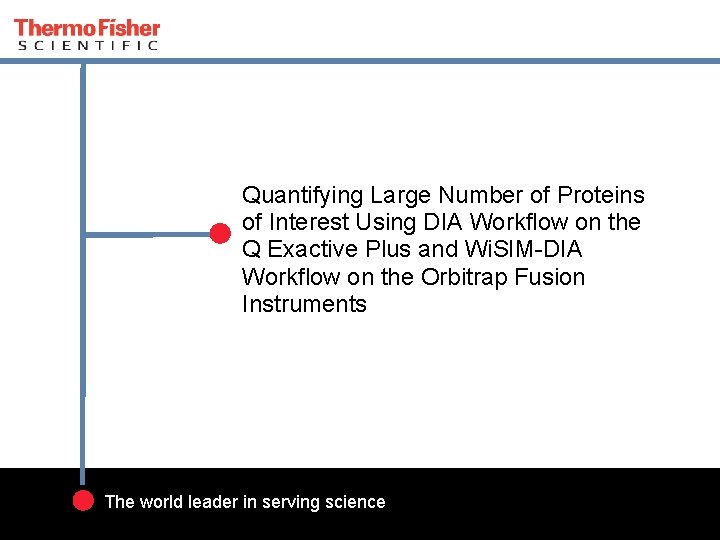 ThermoFisher
SCIENTIFIC

Quantifying Large Number of Proteins of Interest Using DIA Workflow on the Q Exactive Plus and WiSIM-DIA Workflow on the Orbitrap Fusion Instruments

The world leader in serving science